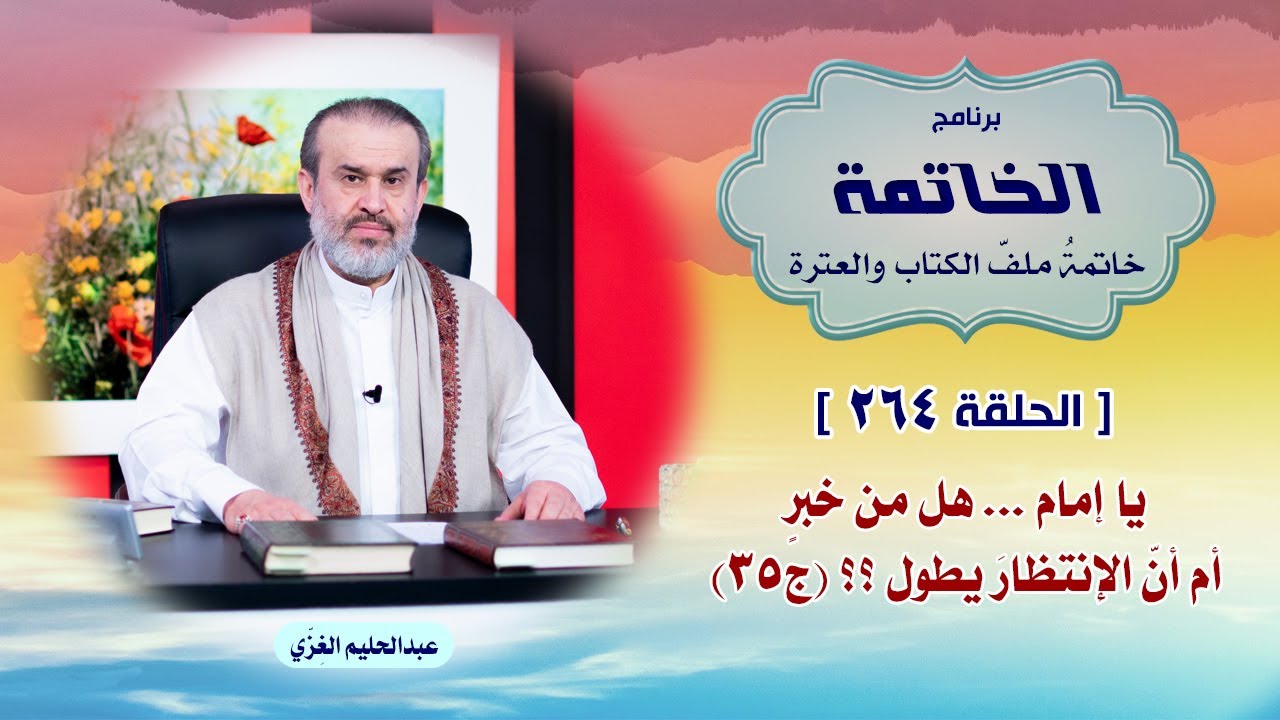 برنامج
الخاتمة
خاتمةُ ملفّ الكتاب والعترة

[ الحلقة ٢٦٤ ]

يا إمام ... هل من خبرٍ
أم أنّ الإنتظارَ يطول ؟؟ (ج٣٥)

عبدالحليم الغِزّي